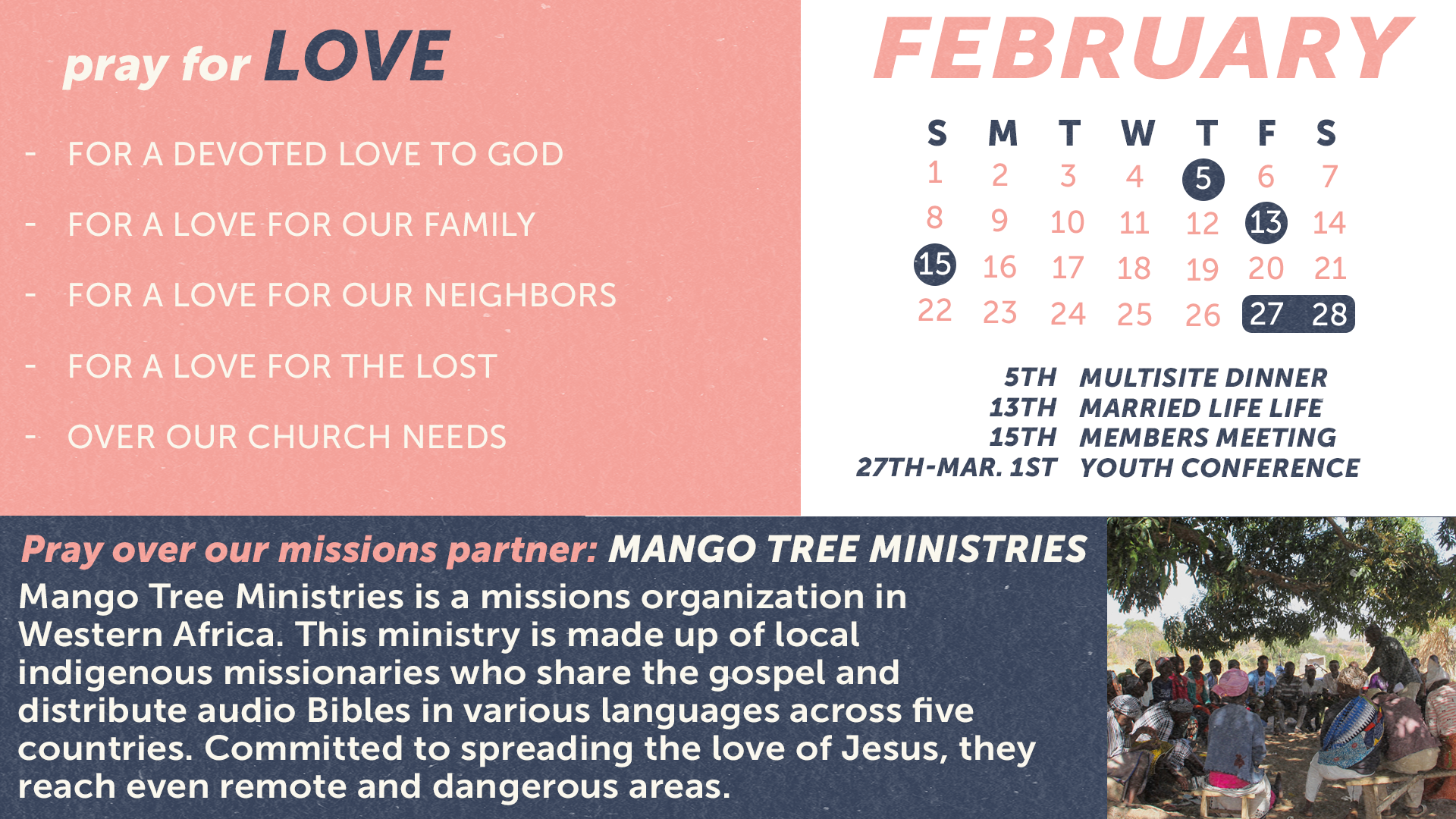 pray for LOVE

- FOR A DEVOTED LOVE TO GOD
- FOR A LOVE FOR OUR FAMILY
- FOR A LOVE FOR OUR NEIGHBORS
- FOR A LOVE FOR THE LOST
- OVER OUR CHURCH NEEDS

FEBRUARY

| S | M | T | W | T | F | S |
|---|---|---|---|---|---|---|
| 1 | 2 | 3 | 4 | 5 | 6 | 7 |
| 8 | 9 | 10 | 11 | 12 | 13 | 14 |
| 15 | 16 | 17 | 18 | 19 | 20 | 21 |
| 22 | 23 | 24 | 25 | 26 | 27 | 28 |

5TH MULTISITE DINNER
13TH MARRIED LIFE LIFE
15TH MEMBERS MEETING
27TH-MAR. 1ST YOUTH CONFERENCE

Pray over our missions partner: MANGO TREE MINISTRIES
Mango Tree Ministries is a missions organization in Western Africa. This ministry is made up of local indigenous missionaries who share the gospel and distribute audio Bibles in various languages across five countries. Committed to spreading the love of Jesus, they reach even remote and dangerous areas.